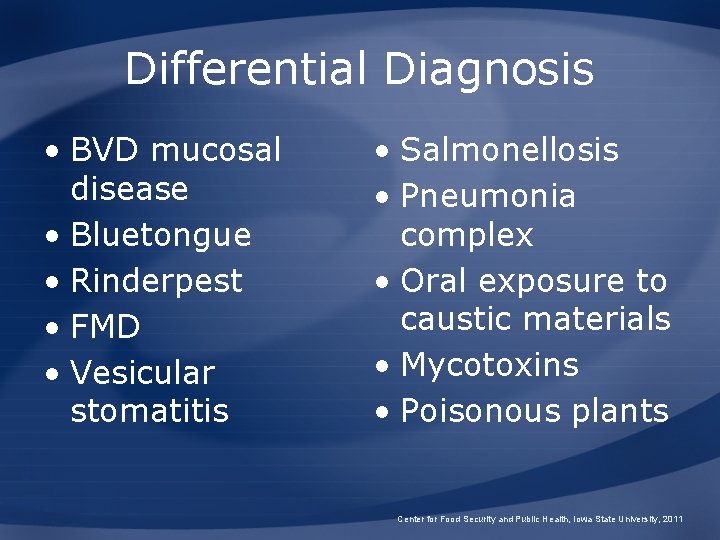 Differential Diagnosis

• BVD mucosal disease
• Bluetongue
• Rinderpest
• FMD
• Vesicular stomatitis

• Salmonellosis
• Pneumonia complex
• Oral exposure to caustic materials
• Mycotoxins
• Poisonous plants

Center for Food Security and Public Health, Iowa State University, 2011